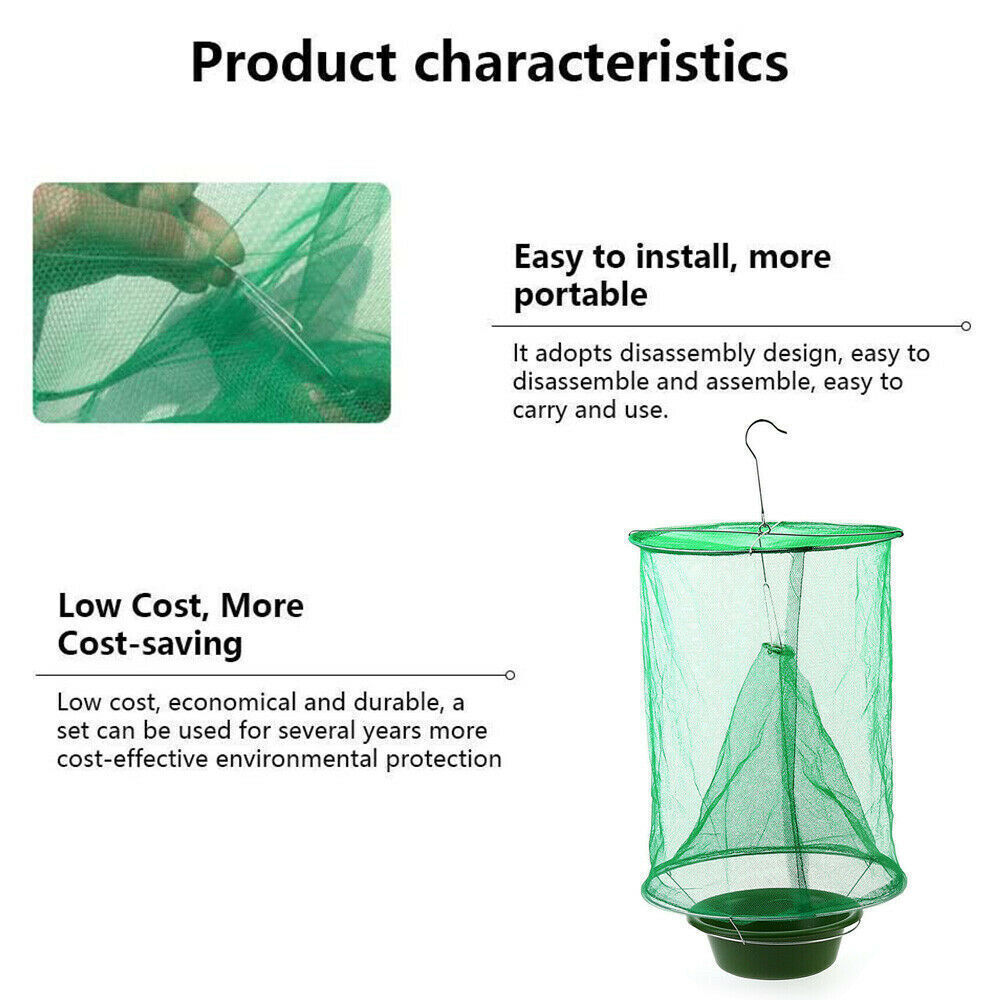 Product characteristics

Easy to install, more portable

It adopts disassembly design, easy to disassemble and assemble, easy to carry and use.

Low Cost, More Cost-saving

Low cost, economical and durable, a set can be used for several years more cost-effective environmental protection